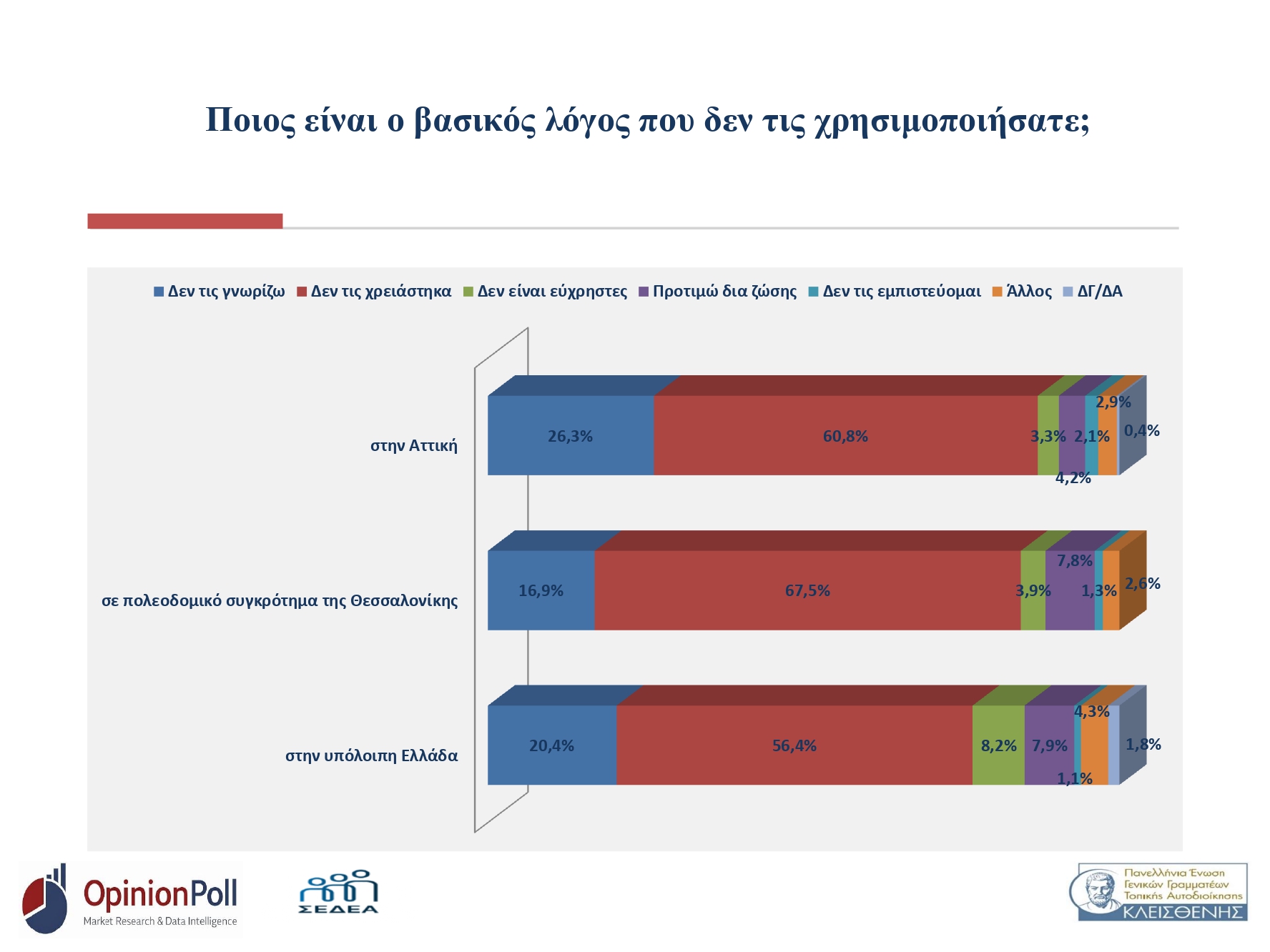 Ποιος είναι ο βασικός λόγος που δεν τις χρησιμοποιήσατε;

Δεν τις γνωρίζω
Δεν τις χρειάστηκα
Δεν είναι εύχρηστες
Προτιμώ δια ζώσης
Δεν τις εμπιστεύομαι
Άλλος
ΔΓ/ΔΑ

στην Αττική
26,3%
60,8%
3,3%
4,2%
2,1%
2,9%
0,4%

σε πολεοδομικό συγκρότημα της Θεσσαλονίκης
16,9%
67,5%
3,9%
7,8%
1,3%
2,6%

στην υπόλοιπη Ελλάδα
20,4%
56,4%
8,2%
7,9%
1,1%
4,3%
1,8%

OpinionPoll
Market Research & Data Intelligence

ΣΕΔΕΑ

Πανελλήνια Ένωση Γενικών Γραμματέων Τοπικής Αυτοδιοίκησης
ΚΛΕΙΣΘΕΝΗΣ